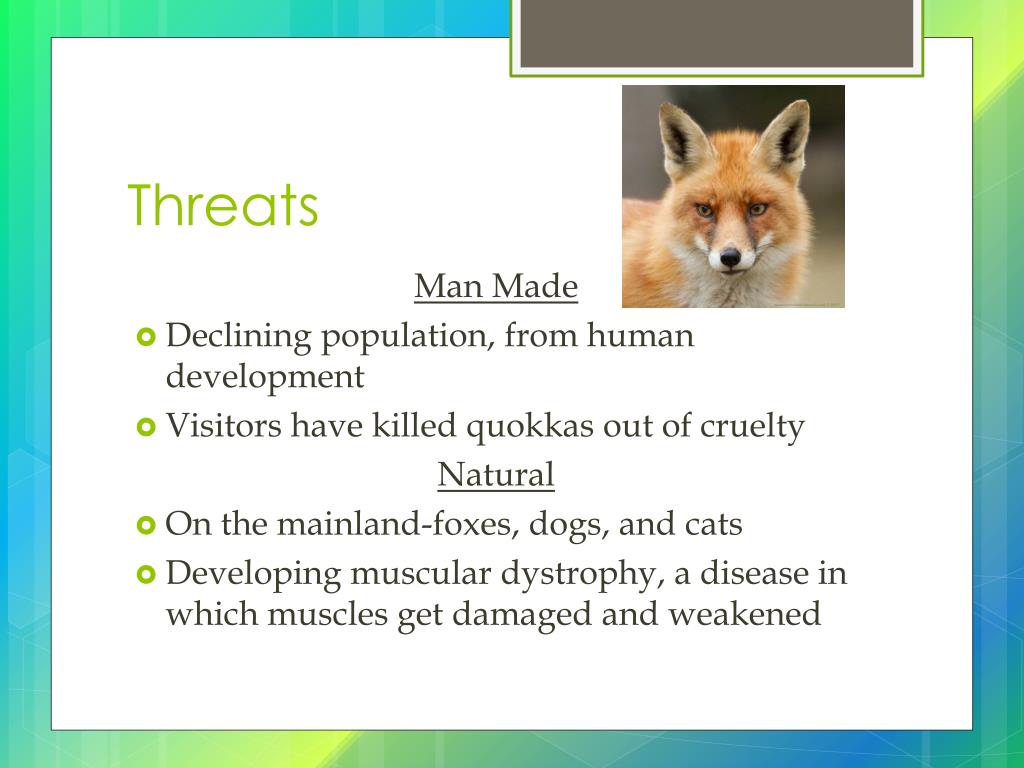 Threats

Man Made

Declining population, from human development

Visitors have killed quokkas out of cruelty

Natural

On the mainland-foxes, dogs, and cats

Developing muscular dystrophy, a disease in which muscles get damaged and weakened